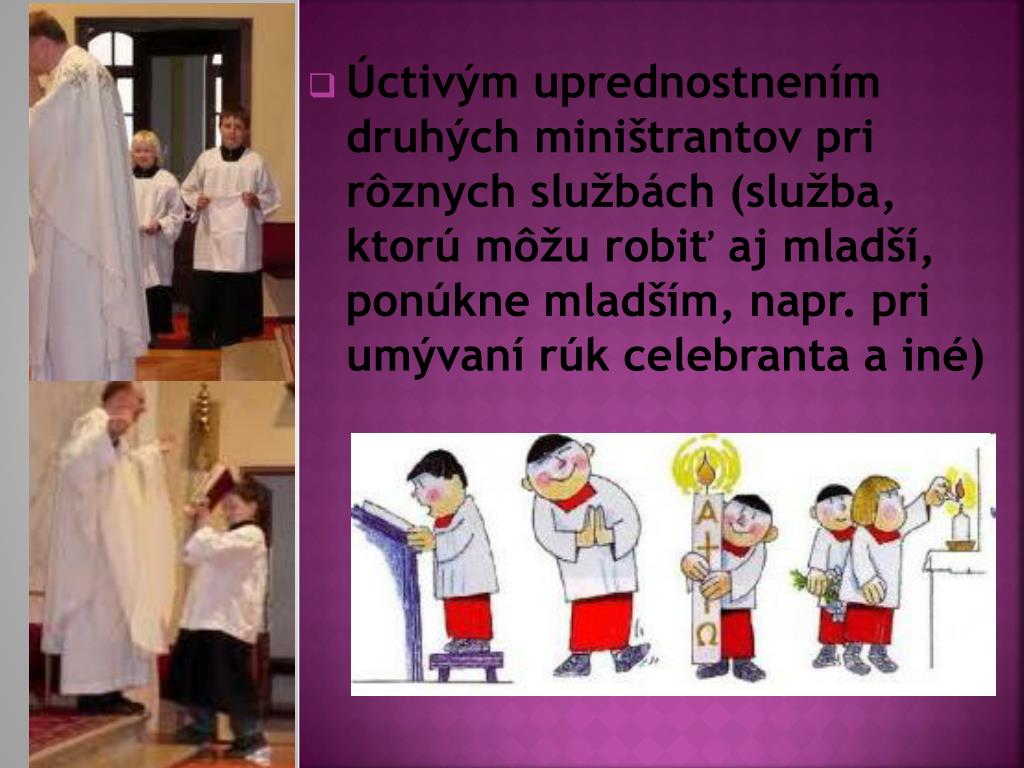 Úctivým uprednostnením druhých miništrantov pri rôznych službách (služba, ktorú môžu robiť aj mladší, ponúkne mladším, napr. pri umývaní rúk celebranta a iné)

A
Ω